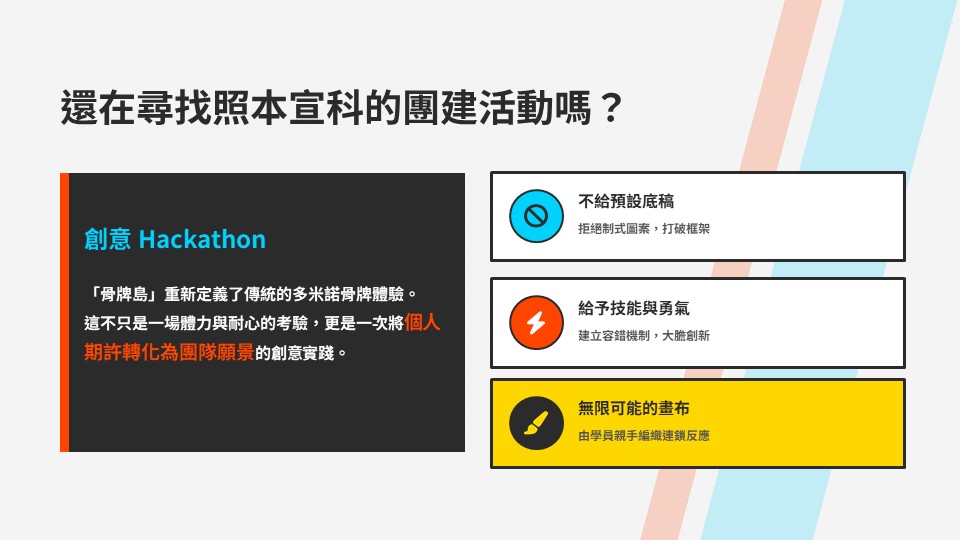 還在尋找照本宣科的團建活動嗎？

創意 Hackathon

「骨牌島」重新定義了傳統的多米諾骨牌體驗。這不只是一場體力與耐心的考驗，更是一次將個人期許轉化為團隊願景的創意實踐。

不給預設底稿
拒絕制式圖案，打破框架

給予技能與勇氣
建立容錯機制，大膽創新

無限可能的畫布
由學員親手編織連鎖反應